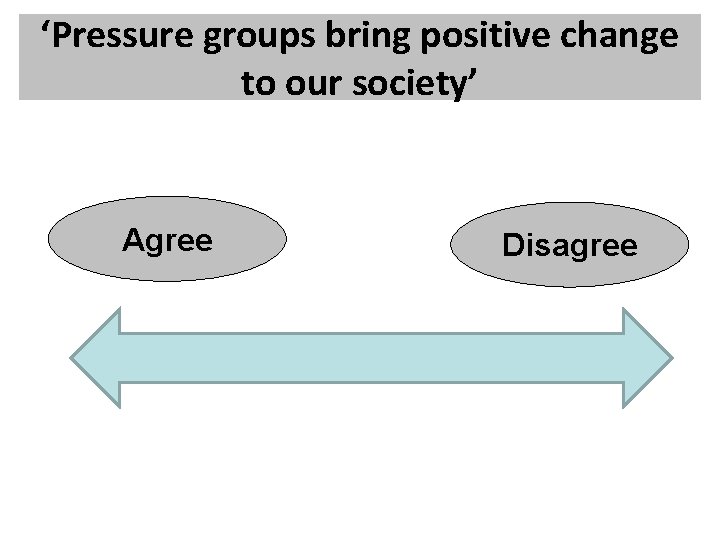 ‘Pressure groups bring positive change to our society’

Agree

Disagree